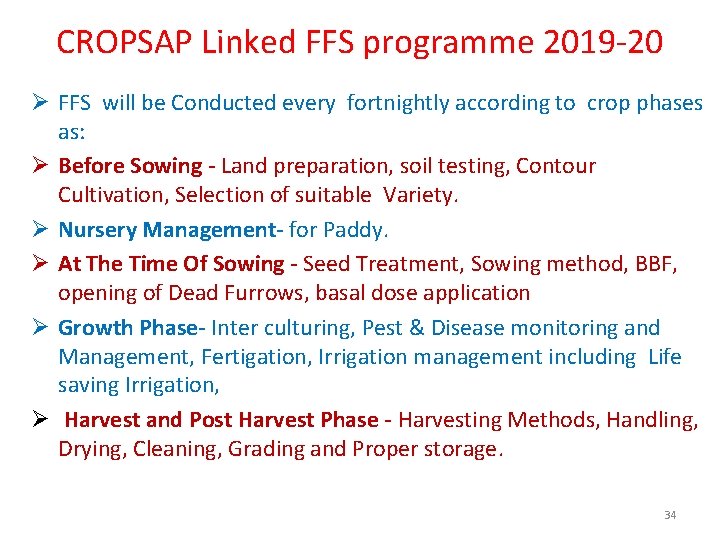 CROPSAP Linked FFS programme 2019-20

➢ FFS will be Conducted every fortnightly according to crop phases as:

➢ Before Sowing - Land preparation, soil testing, Contour Cultivation, Selection of suitable Variety.

➢ Nursery Management- for Paddy.

➢ At The Time Of Sowing - Seed Treatment, Sowing method, BBF, opening of Dead Furrows, basal dose application

➢ Growth Phase- Inter culturing, Pest & Disease monitoring and Management, Fertigation, Irrigation management including Life saving Irrigation,

➢ Harvest and Post Harvest Phase - Harvesting Methods, Handling, Drying, Cleaning, Grading and Proper storage.

34